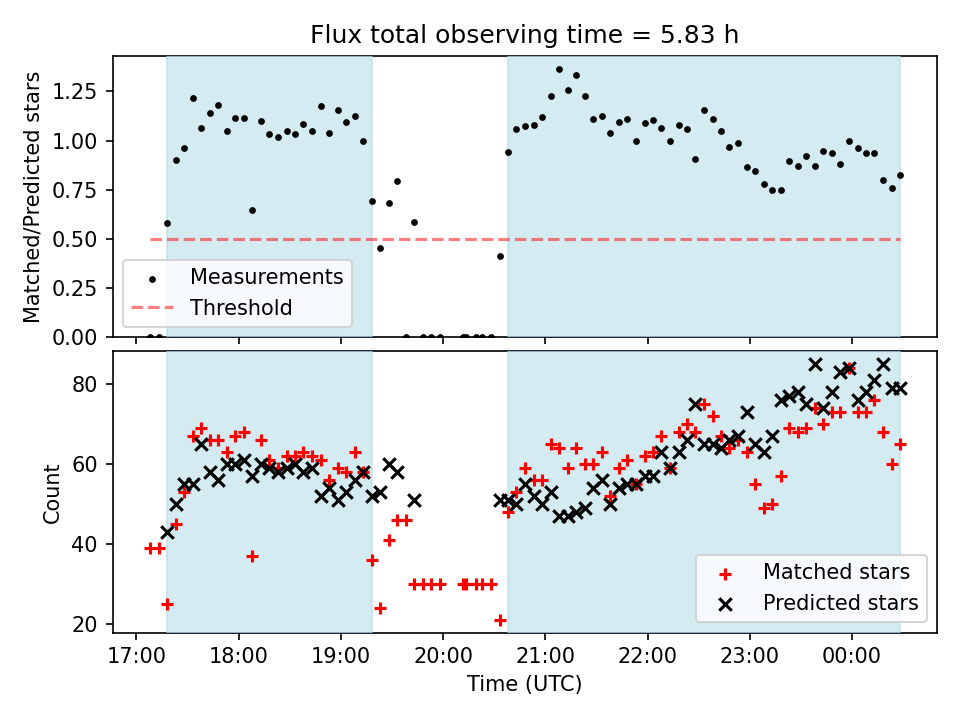 Flux total observing time = 5.83 h

Matched/Predicted stars

1.25
1.00
0.75
0.50
0.25
0.00

Measurements
Threshold

Count

80
60
40
20

Matched stars
Predicted stars

17:00
18:00
19:00
20:00
21:00
22:00
23:00
00:00

Time (UTC)